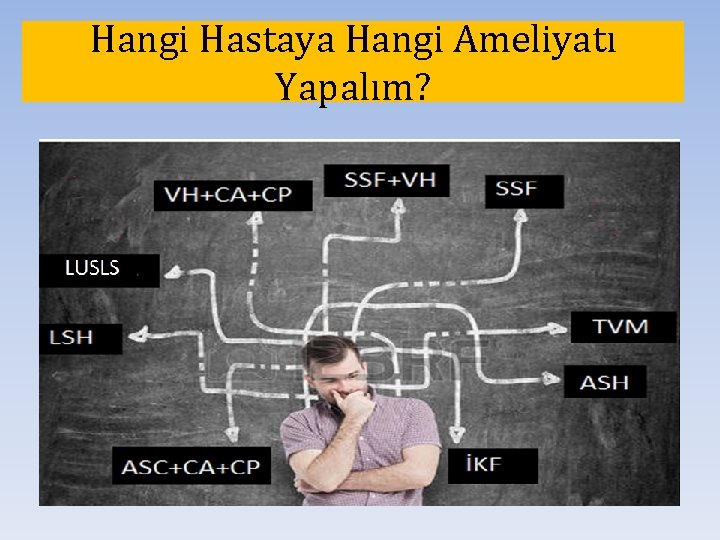 Hangi Hastaya Hangi Ameliyatı Yapalım?

VH+CA+CP

SSF+VH

SSF

LUSLS

LSH

TVM

ASH

ASC+CA+CP

İKF